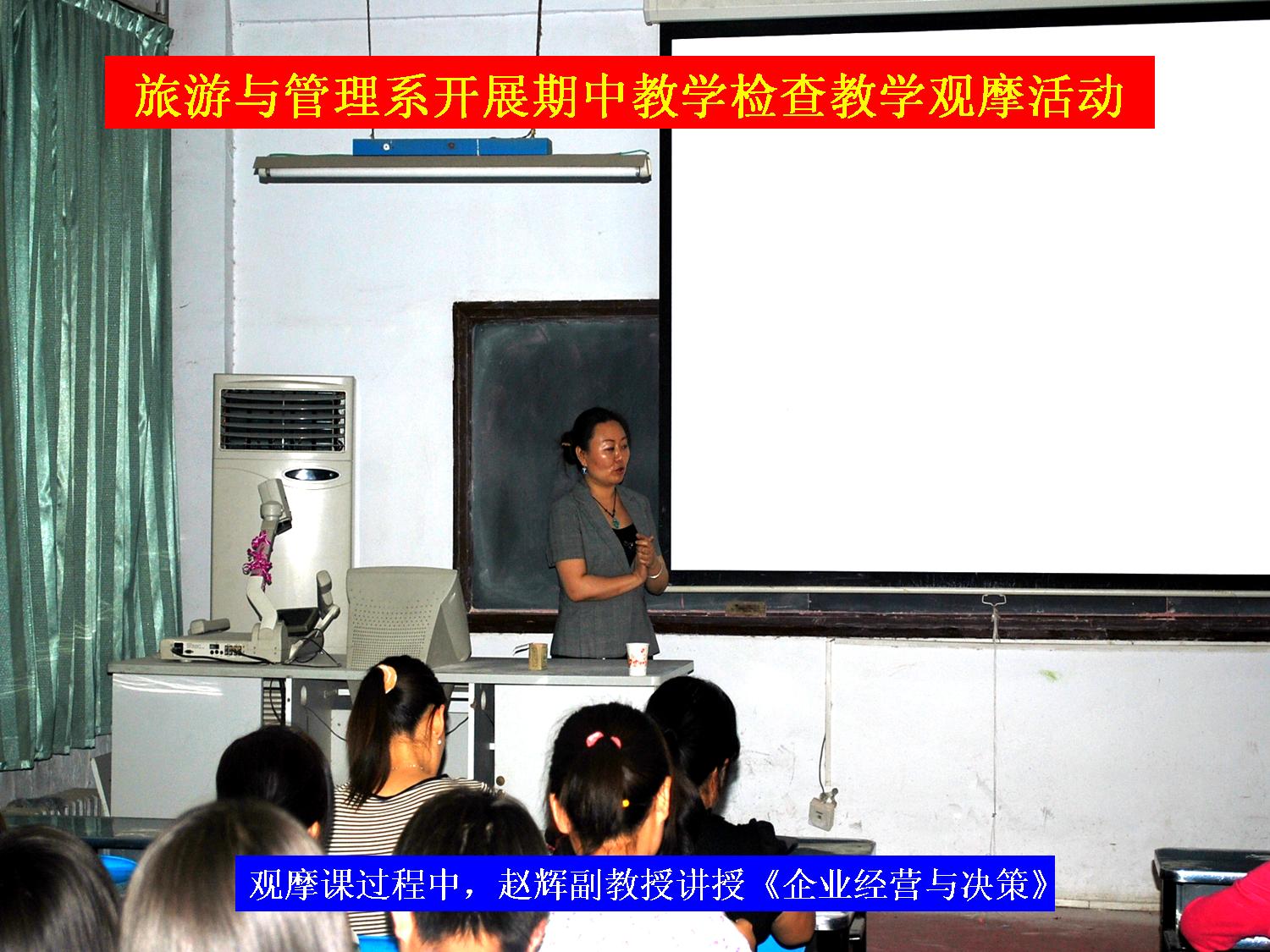 旅游与管理系开展期中教学检查教学观摩活动

观摩课过程中，赵辉副教授讲授《企业经营与决策》